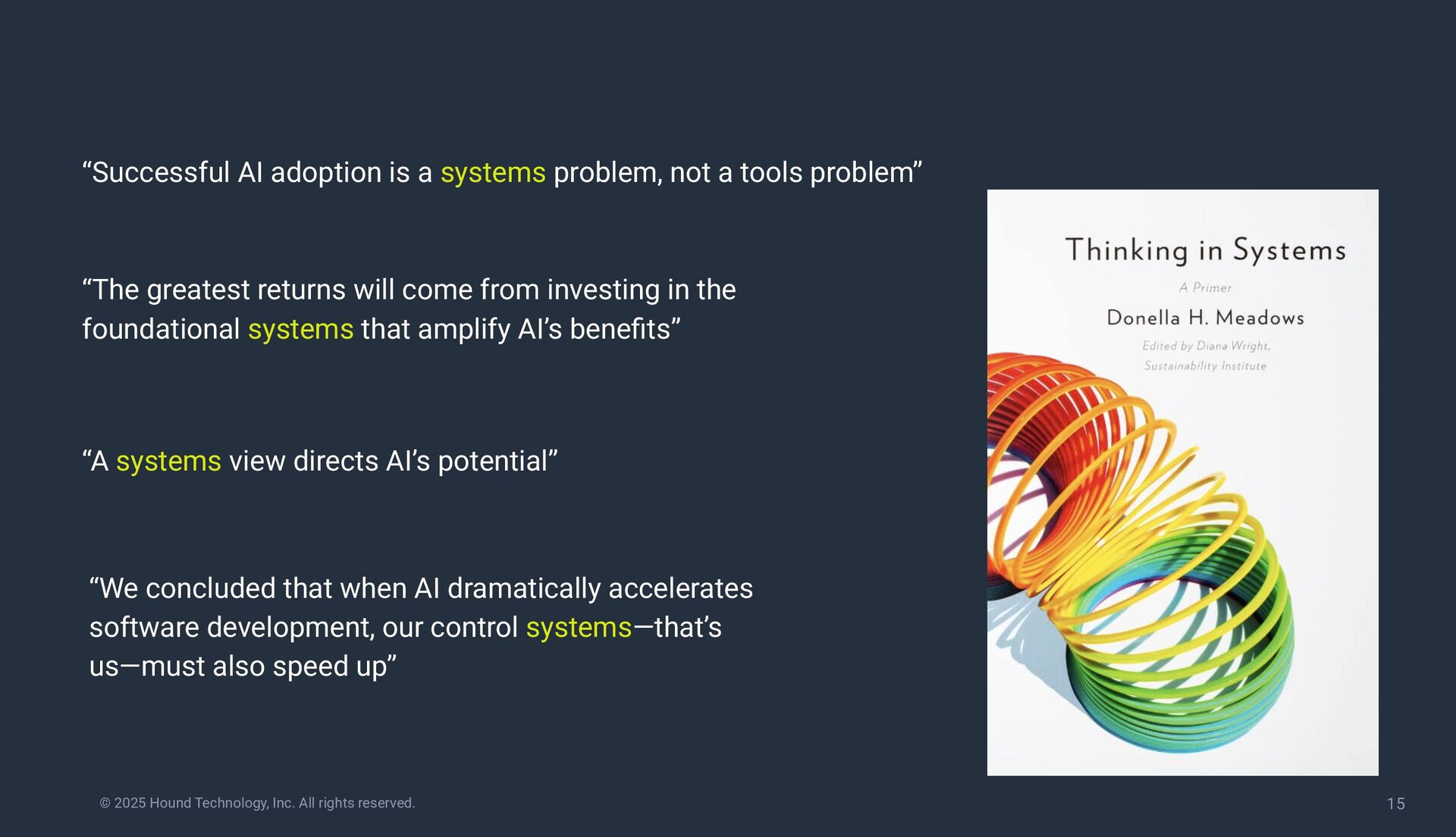 “Successful AI adoption is a systems problem, not a tools problem”

“The greatest returns will come from investing in the foundational systems that amplify AI’s benefits”

“A systems view directs AI’s potential”

“We concluded that when AI dramatically accelerates software development, our control systems—that’s us—must also speed up”

Thinking in Systems

A Primer

Donella H. Meadows

Edited by Diana Wright, Sustainability Institute

© 2025 Hound Technology, Inc. All rights reserved.

15